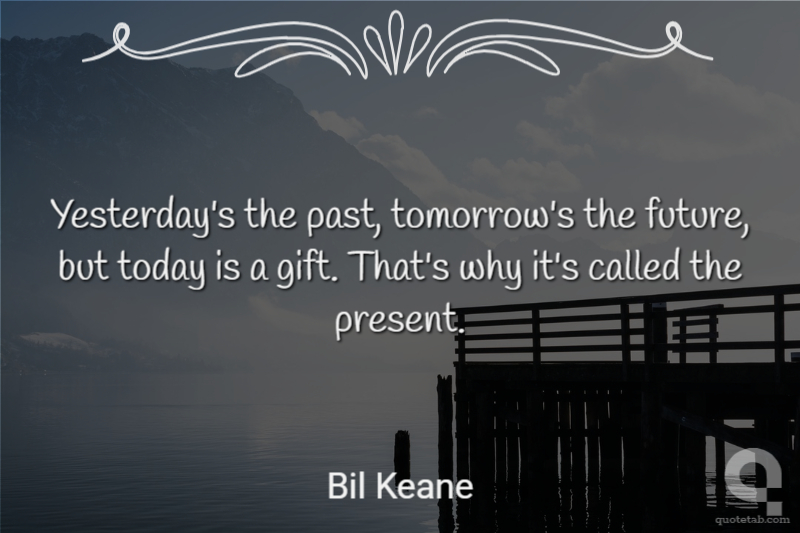 Yesterday's the past, tomorrow's the future, but today is a gift. That's why it's called the present.

Bil Keane

quotetab.com